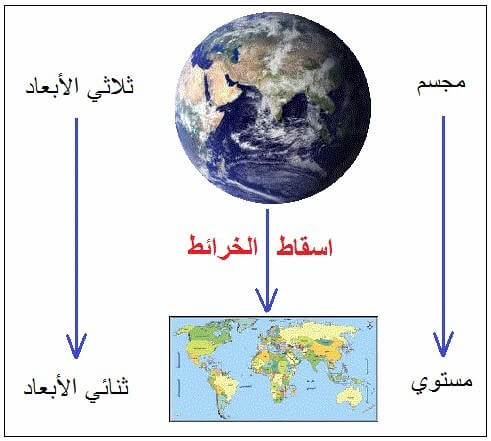 مجسم

ثلاثي الأبعاد

اسقاط الخرائط

مستوي

ثنائي الأبعاد